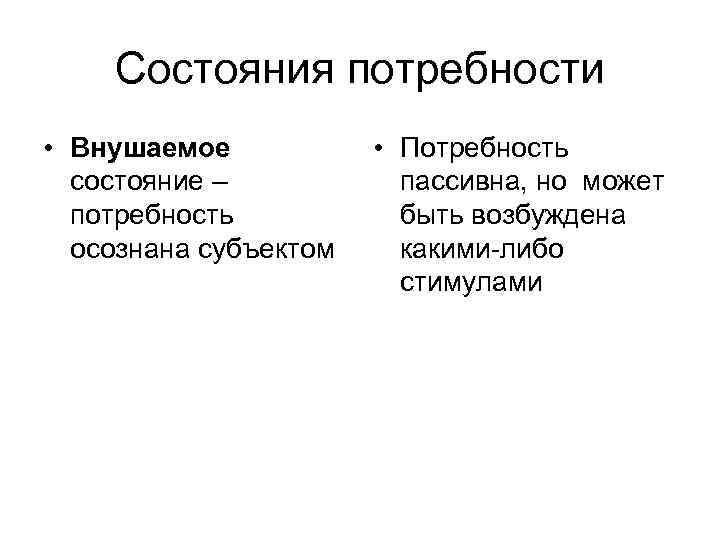 Состояния потребности

• **Внушаемое** состояние – потребность осознана субъектом

• Потребность пассивна, но может быть возбуждена какими-либо стимулами